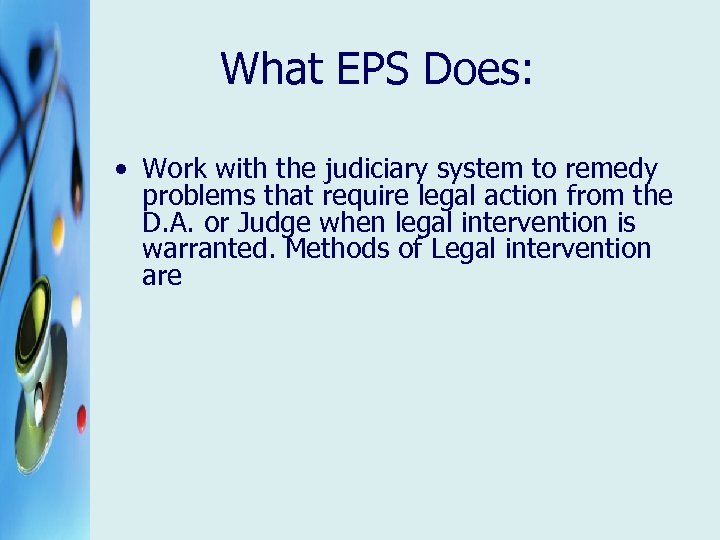 What EPS Does:

• Work with the judiciary system to remedy problems that require legal action from the D.A. or Judge when legal intervention is warranted. Methods of Legal intervention are